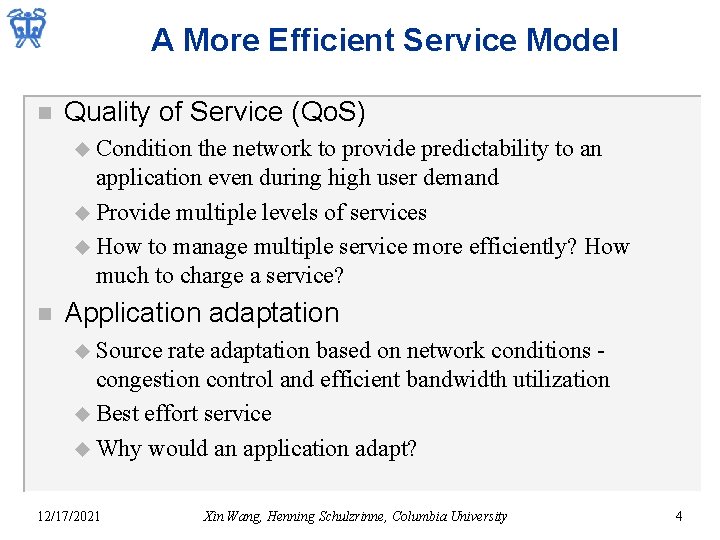 A More Efficient Service Model

Quality of Service (QoS)

Condition the network to provide predictability to an application even during high user demand

Provide multiple levels of services

How to manage multiple service more efficiently? How much to charge a service?

Application adaptation

Source rate adaptation based on network conditions - congestion control and efficient bandwidth utilization

Best effort service

Why would an application adapt?

12/17/2021 Xin Wang, Henning Schulzrinne, Columbia University 4